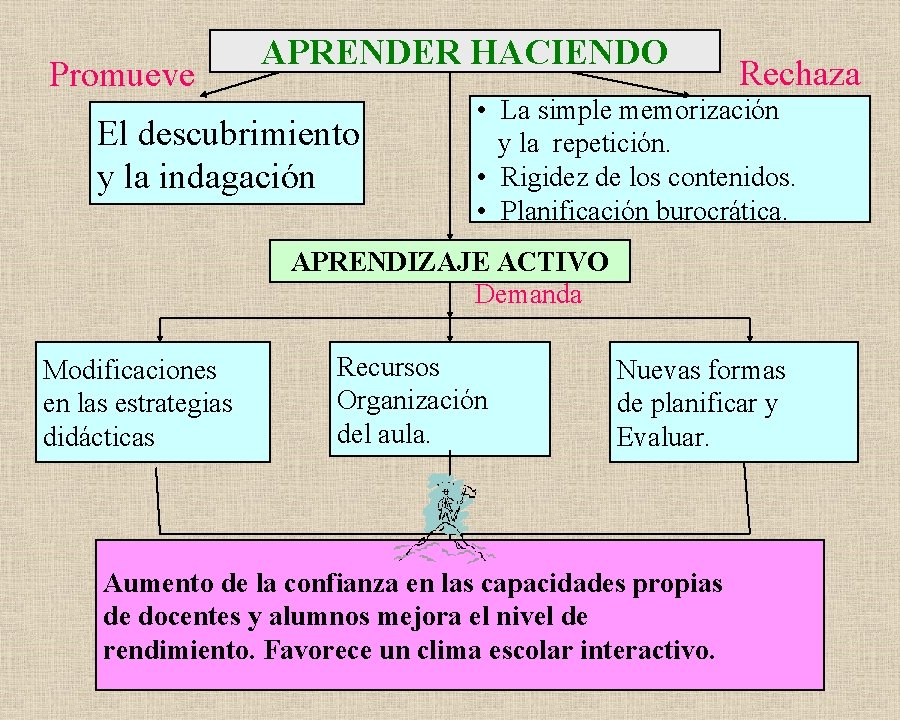 APRENDER HACIENDO

Promueve

Rechaza

El descubrimiento y la indagación

• La simple memorización y la repetición.
• Rigidez de los contenidos.
• Planificación burocrática.

APRENDIZAJE ACTIVO

Demanda

Modificaciones en las estrategias didácticas

Recursos Organización del aula.

Nuevas formas de planificar y Evaluar.

Aumento de la confianza en las capacidades propias de docentes y alumnos mejora el nivel de rendimiento. Favorece un clima escolar interactivo.